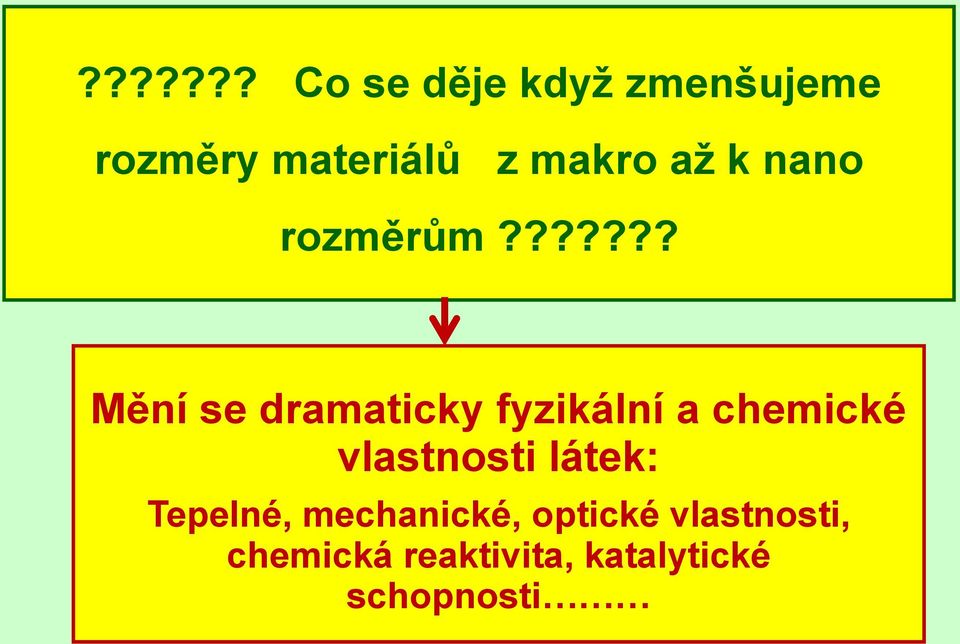 ??????? Co se děje když zmenšujeme rozměry materiálů z makro až k nano rozměrům ???????

Mění se dramaticky fyzikální a chemické vlastnosti látek:

Tepelné, mechanické, optické vlastnosti, chemická reaktivita, katalytické schopnosti………